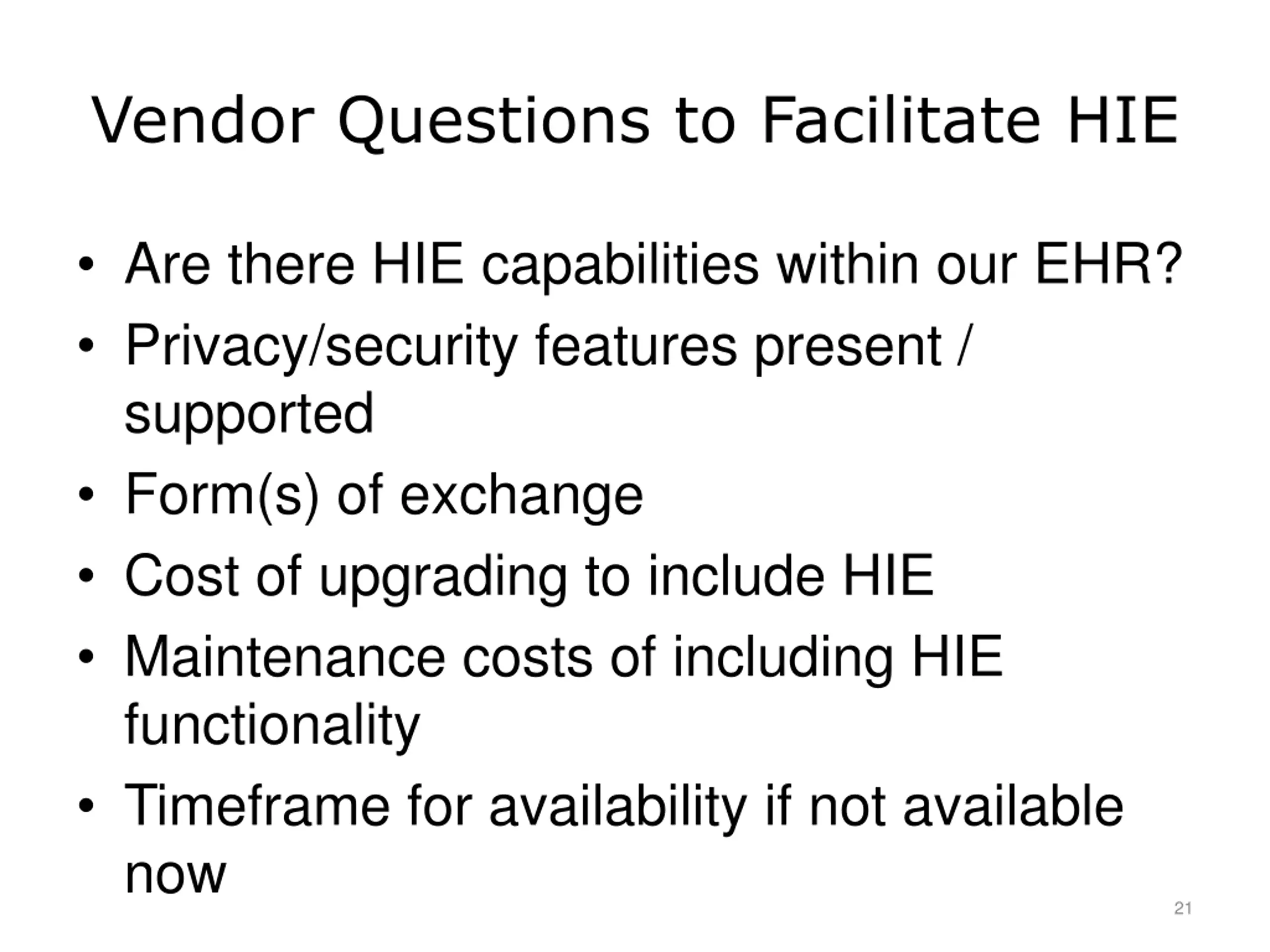 Vendor Questions to Facilitate HIE

• Are there HIE capabilities within our EHR?
• Privacy/security features present / supported
• Form(s) of exchange
• Cost of upgrading to include HIE
• Maintenance costs of including HIE functionality
• Timeframe for availability if not available now

21